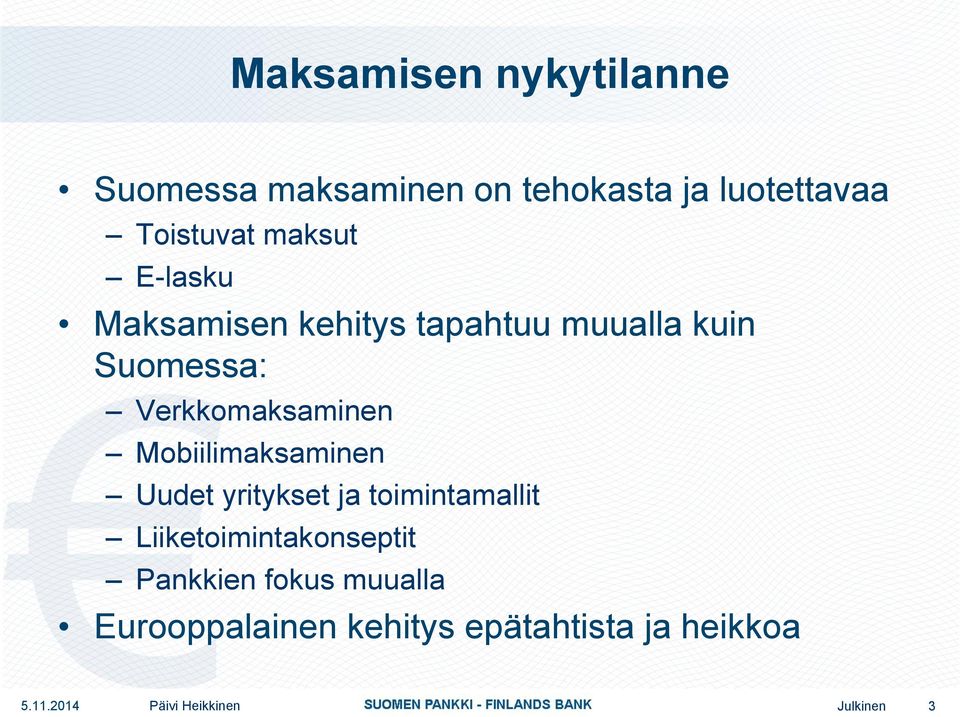 Maksamisen nykytilanne

• Suomessa maksaminen on tehokasta ja luotettavaa
– Toistuvat maksut
– E-lasku
• Maksamisen kehitys tapahtuu muualla kuin Suomessa:
– Verkkomaksaminen
– Mobiilimaksaminen
– Uudet yritykset ja toimintamallit
– Liiketoimintakonseptit
– Pankkien fokus muualla
• Eurooppalainen kehitys epätahtista ja heikkoa

5.11.2014 Päivi Heikkinen SUOMEN PANKKI - FINLANDS BANK Julkinen 3